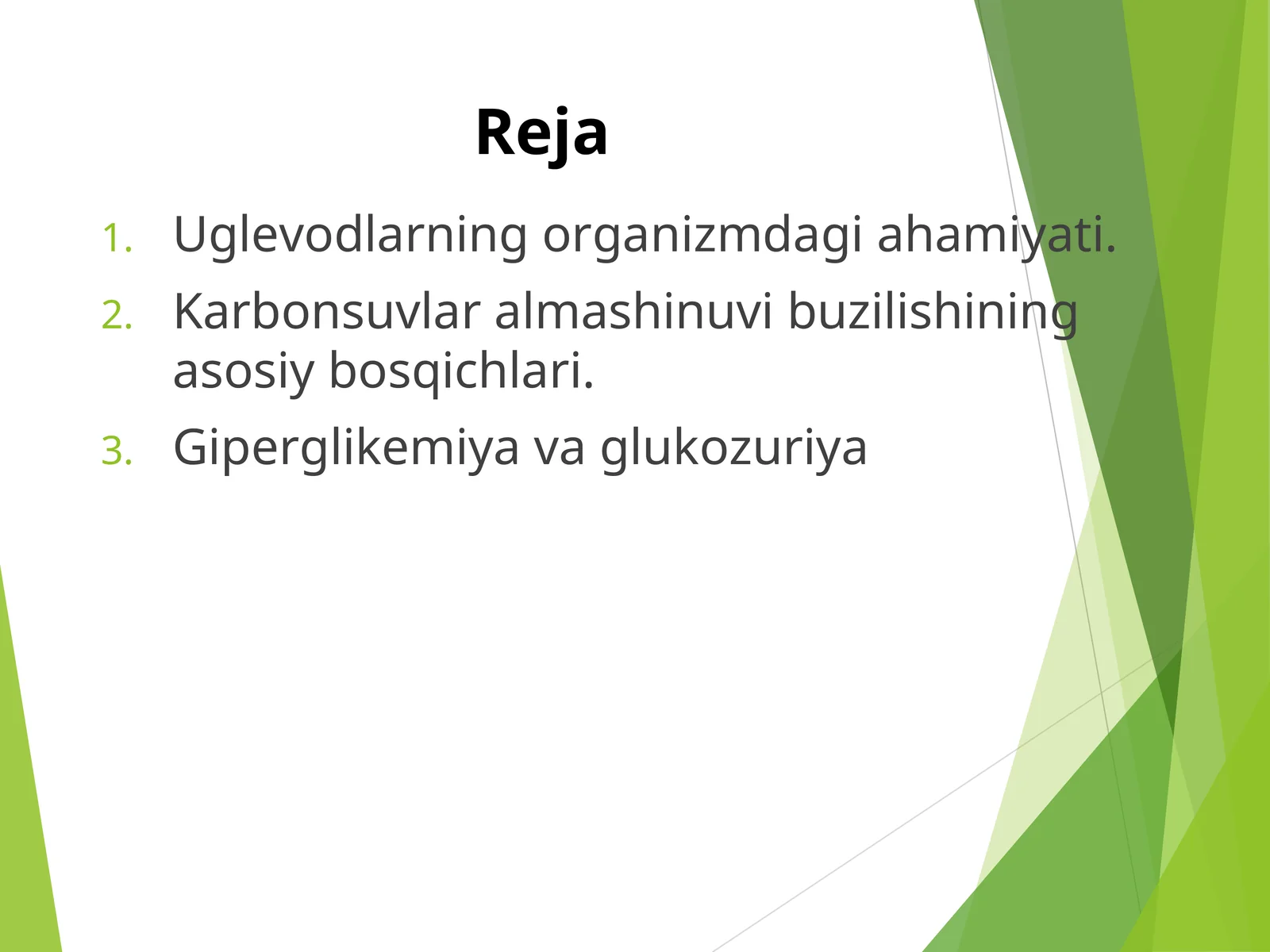 Reja

1. Uglevodlarning organizmdagi ahamiyati.
2. Karbonsuvlar almashinuvi buzilishining asosiy bosqichlari.
3. Giperglikemiya va glukozuriya